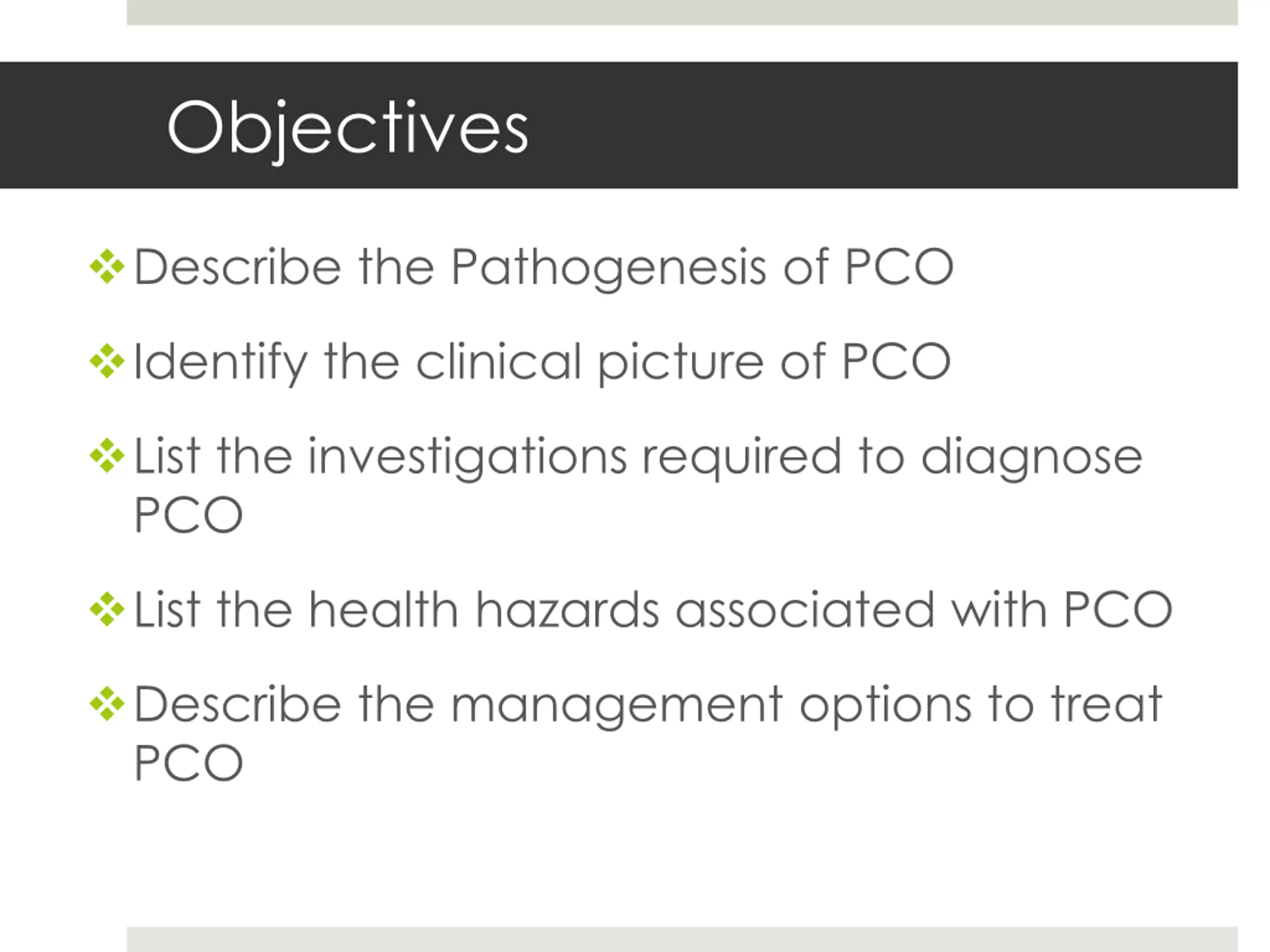 Objectives

❖ Describe the Pathogenesis of PCO

❖ Identify the clinical picture of PCO

❖ List the investigations required to diagnose PCO

❖ List the health hazards associated with PCO

❖ Describe the management options to treat PCO